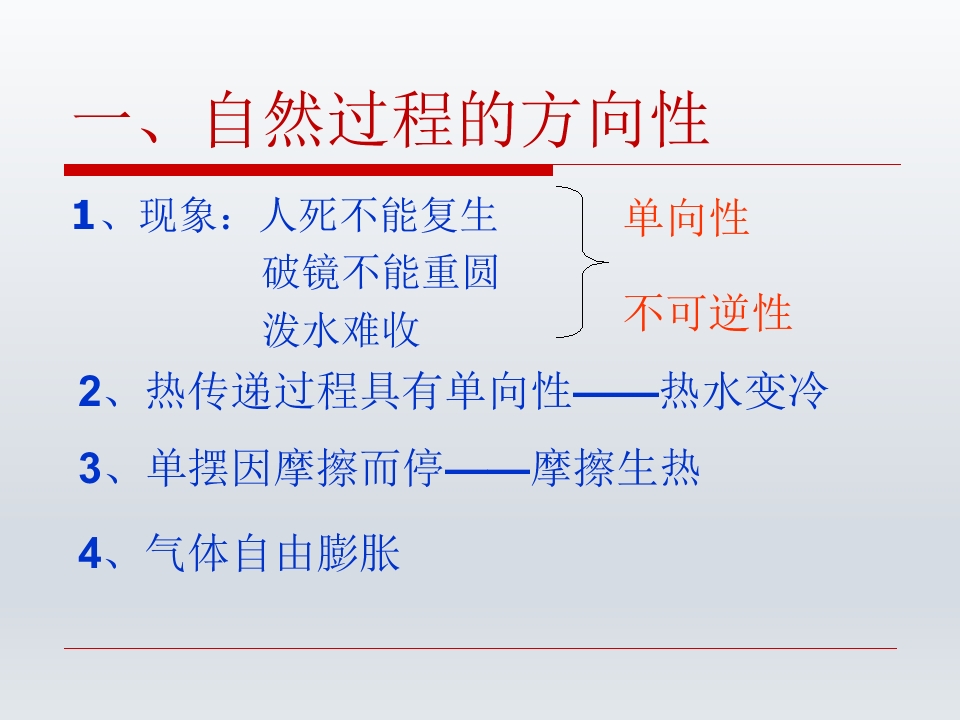 一、自然过程的方向性

1、现象：人死不能复生
破镜不能重圆
泼水难收

单向性

不可逆性

2、热传递过程具有单向性——热水变冷

3、单摆因摩擦而停——摩擦生热

4、气体自由膨胀